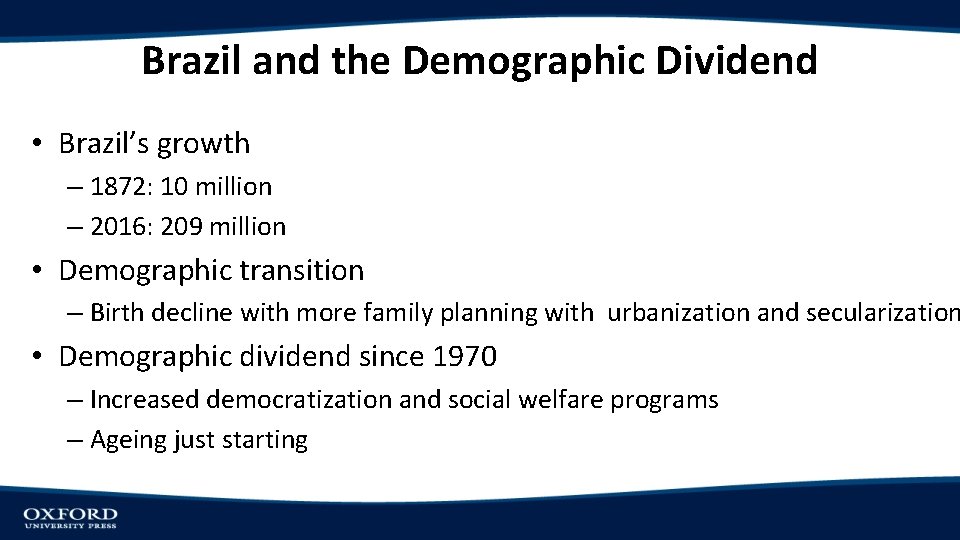 Brazil and the Demographic Dividend

• Brazil's growth
– 1872: 10 million
– 2016: 209 million

• Demographic transition
– Birth decline with more family planning with urbanization and secularization

• Demographic dividend since 1970
– Increased democratization and social welfare programs
– Ageing just starting

OXFORD
UNIVERSITY PRESS